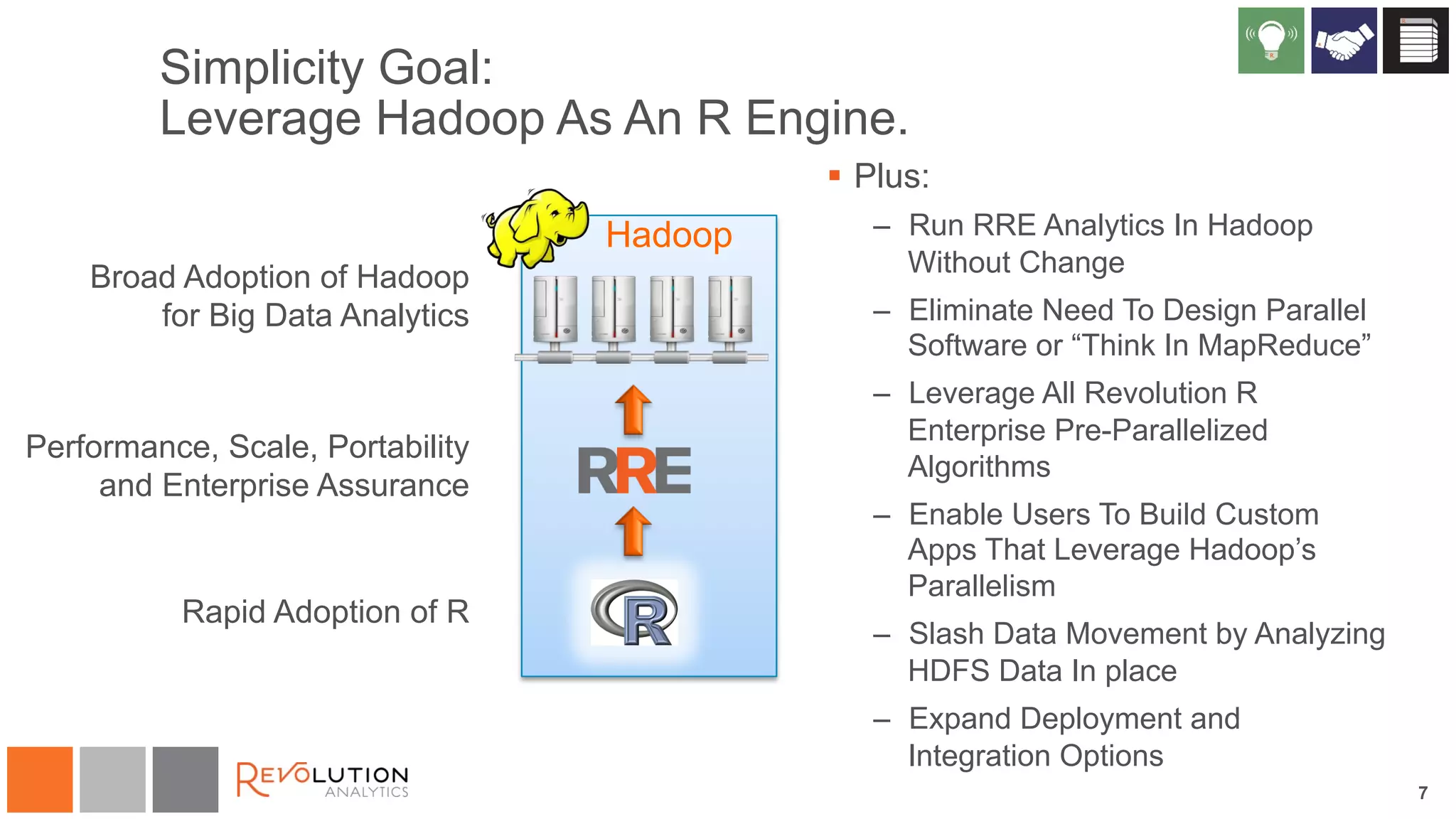 Simplicity Goal:
Leverage Hadoop As An R Engine.

Broad Adoption of Hadoop for Big Data Analytics

Performance, Scale, Portability and Enterprise Assurance

Rapid Adoption of R

Hadoop

RRE

R

▪ Plus:

– Run RRE Analytics In Hadoop Without Change

– Eliminate Need To Design Parallel Software or “Think In MapReduce”

– Leverage All Revolution R Enterprise Pre-Parallelized Algorithms

– Enable Users To Build Custom Apps That Leverage Hadoop’s Parallelism

– Slash Data Movement by Analyzing HDFS Data In place

– Expand Deployment and Integration Options

REVOLUTION ANALYTICS

7